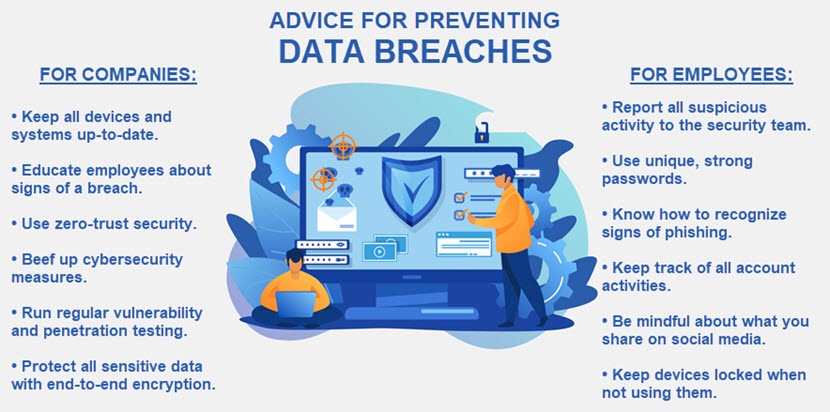 ADVICE FOR PREVENTING
DATA BREACHES

FOR COMPANIES:

• Keep all devices and systems up-to-date.

• Educate employees about signs of a breach.

• Use zero-trust security.

• Beef up cybersecurity measures.

• Run regular vulnerability and penetration testing.

• Protect all sensitive data with end-to-end encryption.

FOR EMPLOYEES:

• Report all suspicious activity to the security team.

• Use unique, strong passwords.

• Know how to recognize signs of phishing.

• Keep track of all account activities.

• Be mindful about what you share on social media.

• Keep devices locked when not using them.